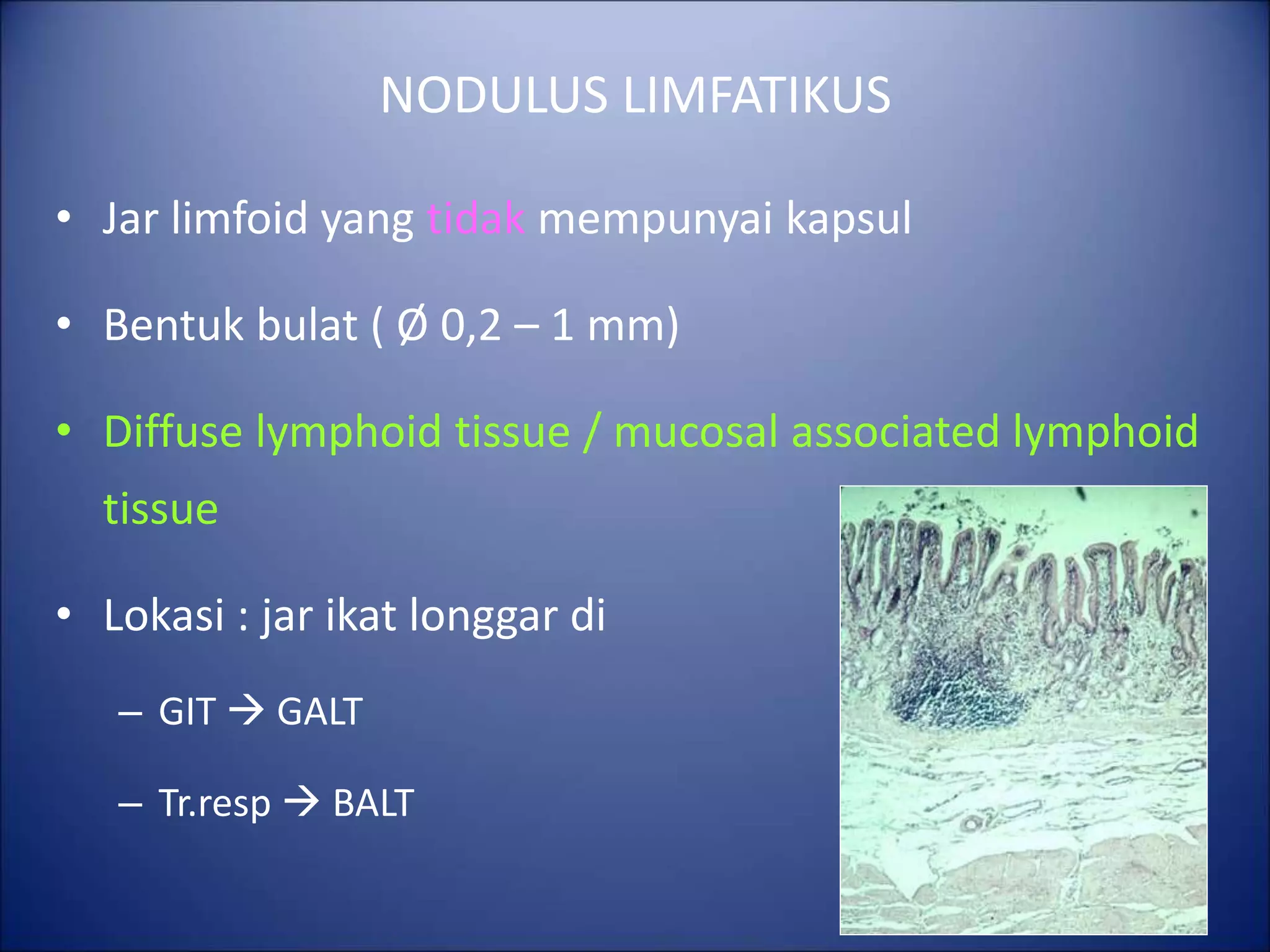 NODULUS LIMFATIKUS

• Jar limfoid yang tidak mempunyai kapsul

• Bentuk bulat ( Ø 0,2 – 1 mm)

• Diffuse lymphoid tissue / mucosal associated lymphoid tissue

• Lokasi : jar ikat longgar di

– GIT → GALT

– Tr.resp → BALT